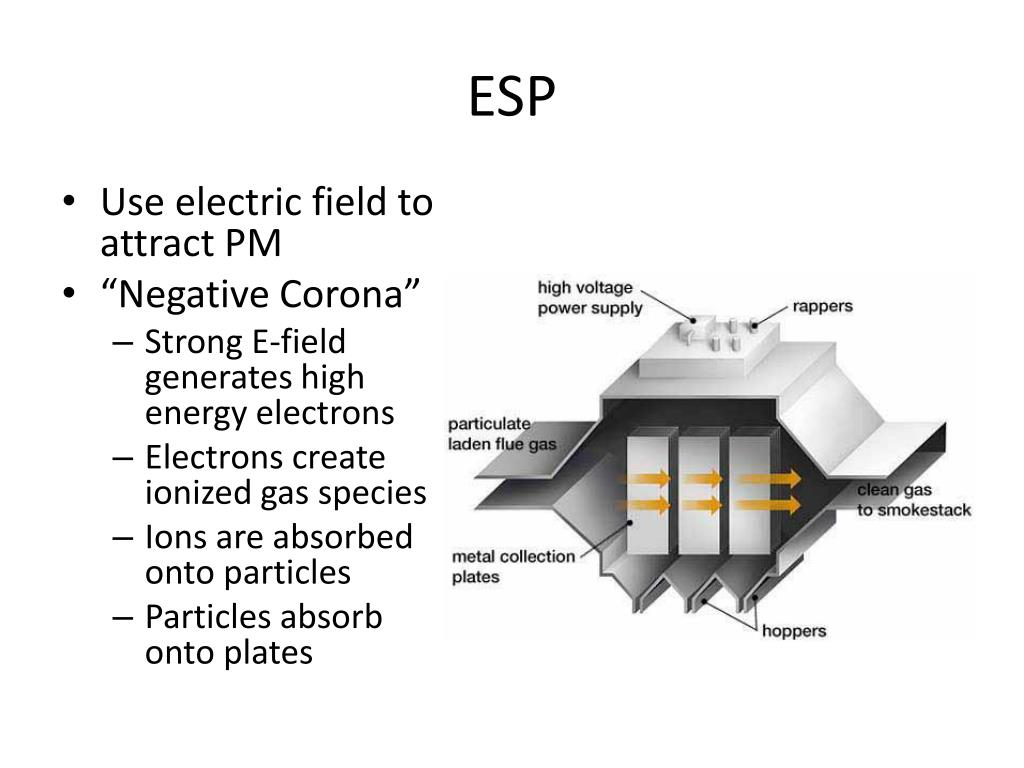 ESP

• Use electric field to attract PM
• “Negative Corona”
– Strong E-field generates high energy electrons
– Electrons create ionized gas species
– Ions are absorbed onto particles
– Particles absorb onto plates

high voltage power supply
rappers
particulate laden flue gas
clean gas to smokestack
metal collection plates
hoppers